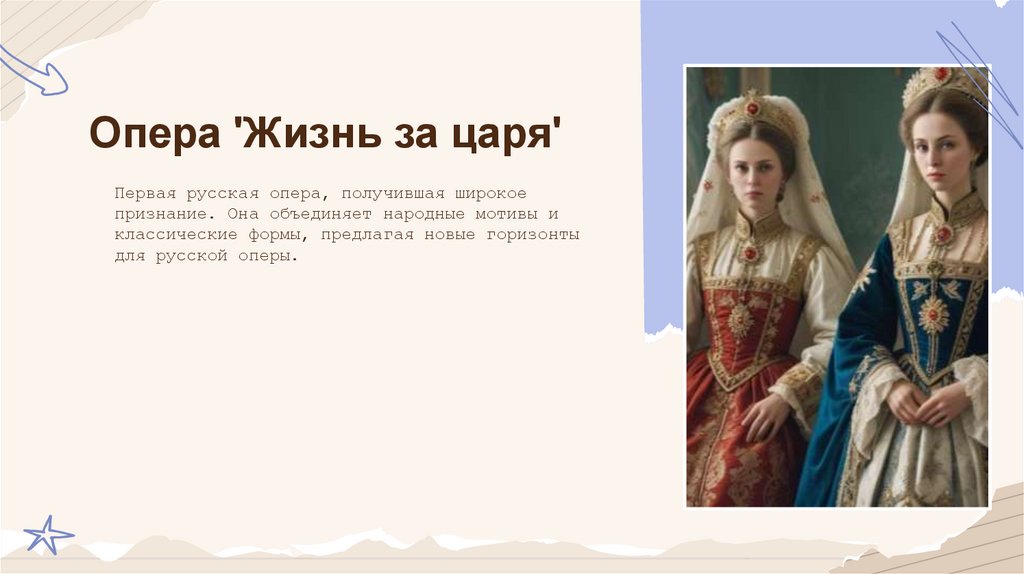 Опера 'Жизнь за царя'

Первая русская опера, получившая широкое признание. Она объединяет народные мотивы и классические формы, предлагая новые горизонты для русской оперы.